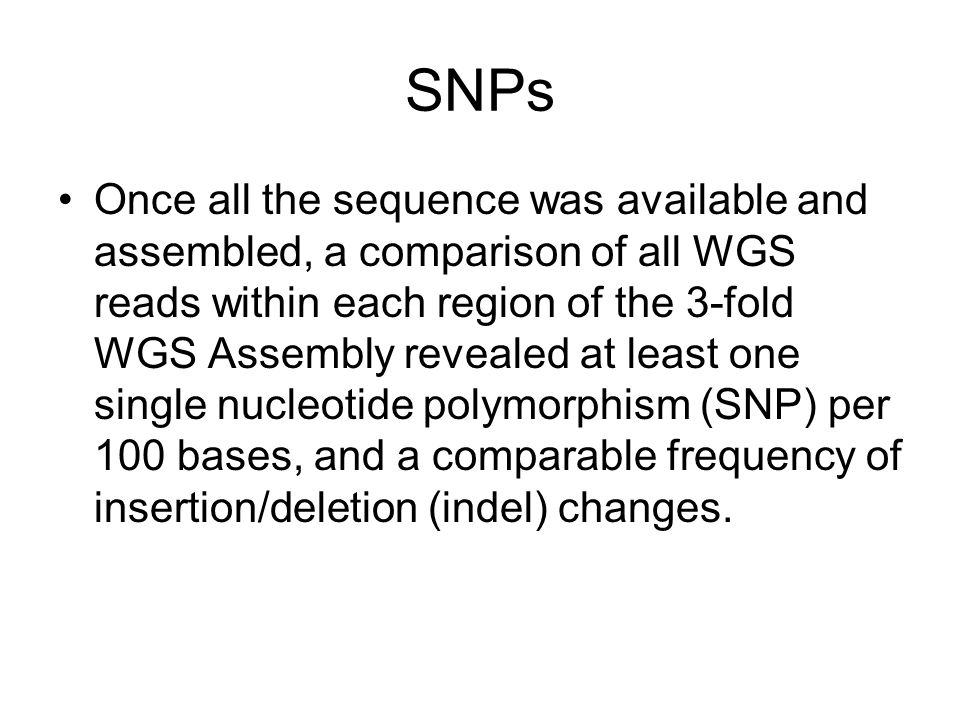 SNPs

• Once all the sequence was available and assembled, a comparison of all WGS reads within each region of the 3-fold WGS Assembly revealed at least one single nucleotide polymorphism (SNP) per 100 bases, and a comparable frequency of insertion/deletion (indel) changes.